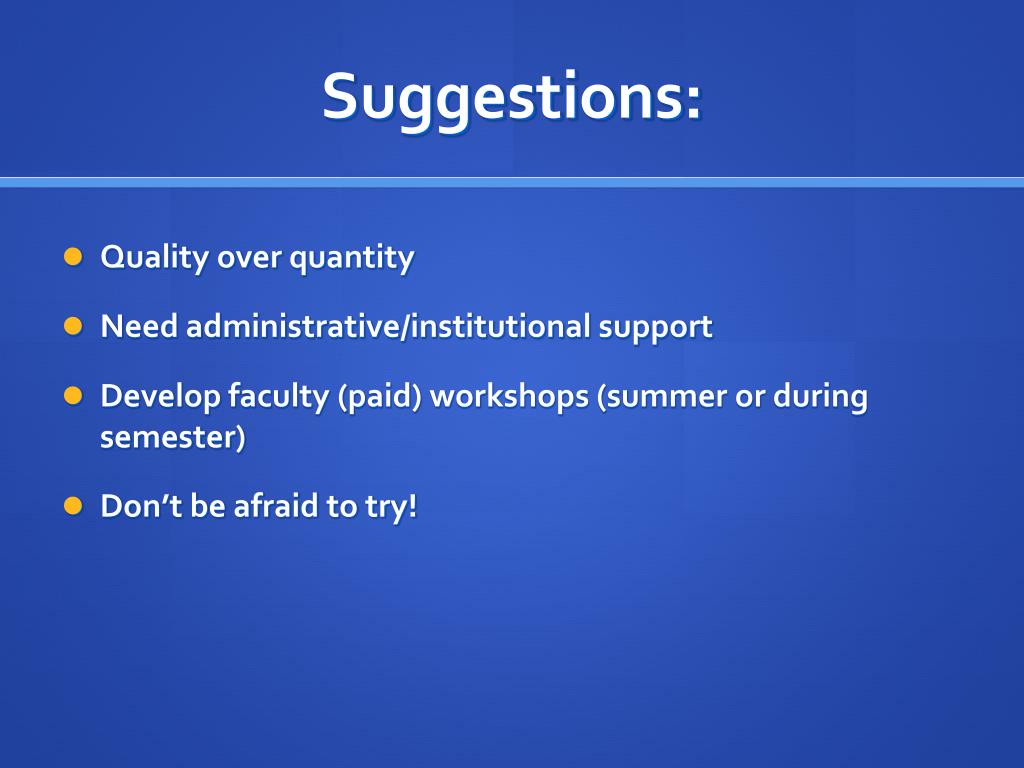 Suggestions:

- Quality over quantity
- Need administrative/institutional support
- Develop faculty (paid) workshops (summer or during semester)
- Don’t be afraid to try!